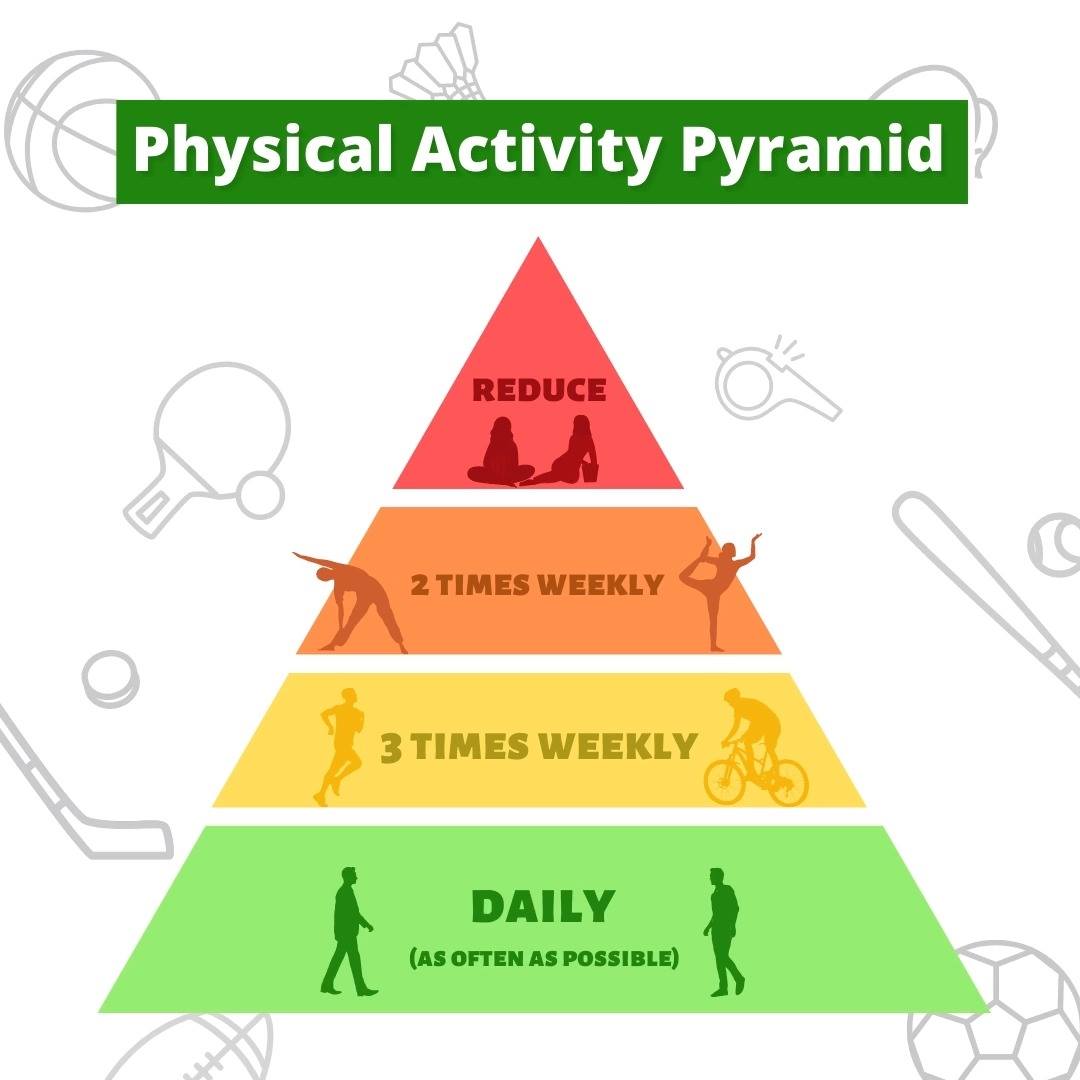 Physical Activity Pyramid

REDUCE

2 TIMES WEEKLY

3 TIMES WEEKLY

DAILY
(AS OFTEN AS POSSIBLE)